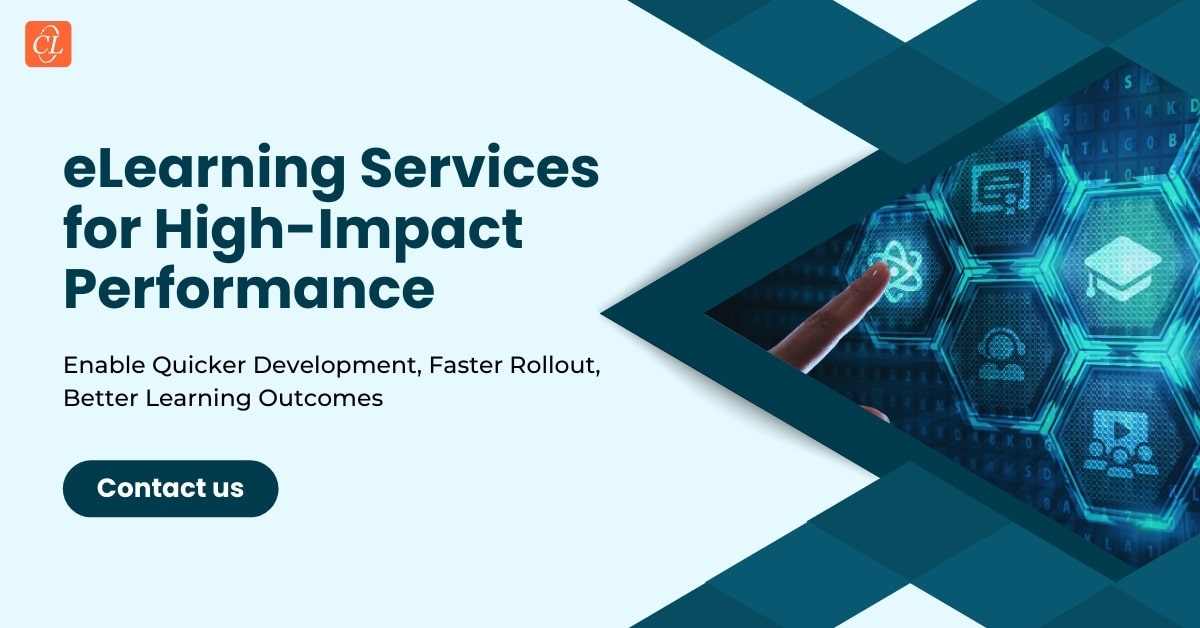 CL

eLearning Services for High-Impact Performance

Enable Quicker Development, Faster Rollout, Better Learning Outcomes

Contact us